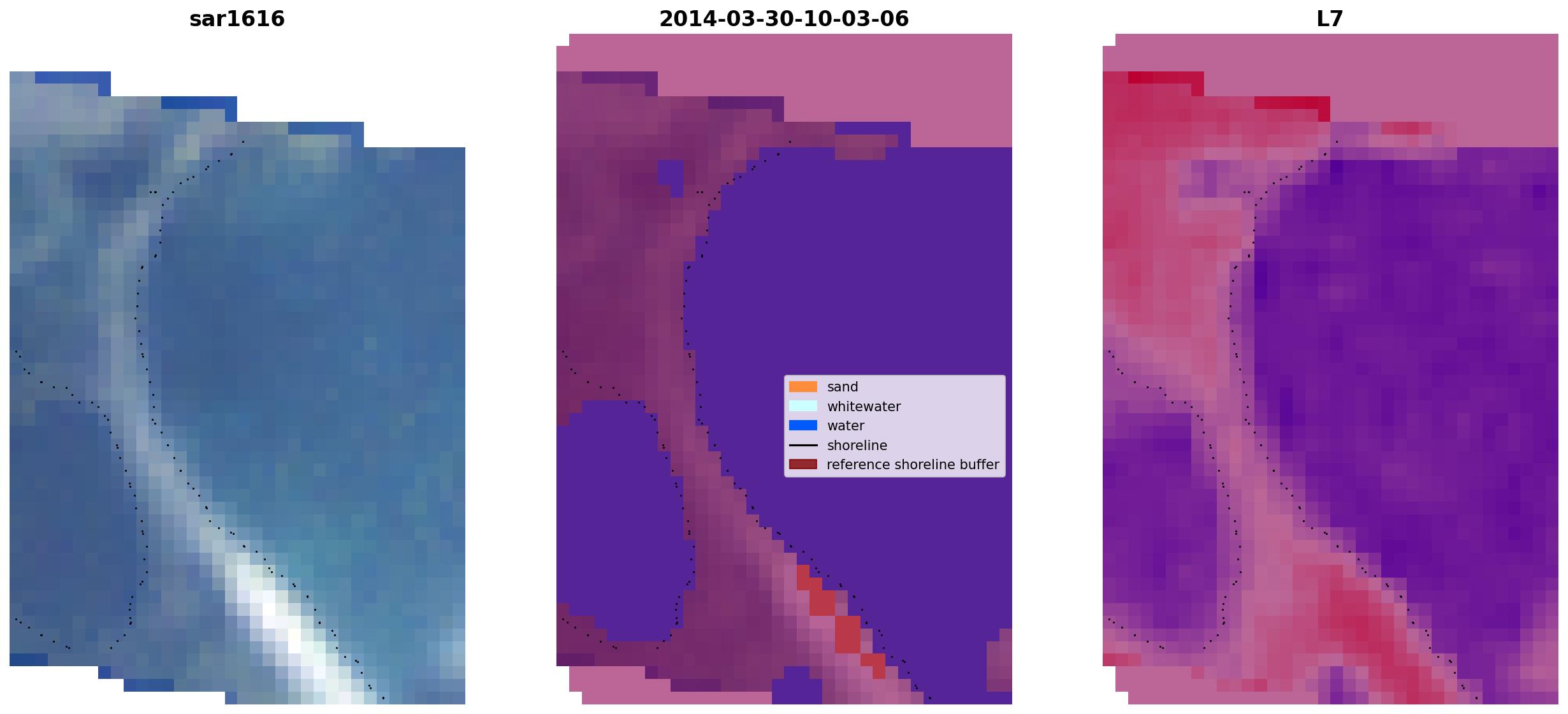 sar1616

2014-03-30-10-03-06

sand
whitewater
water
shoreline
reference shoreline buffer

L7